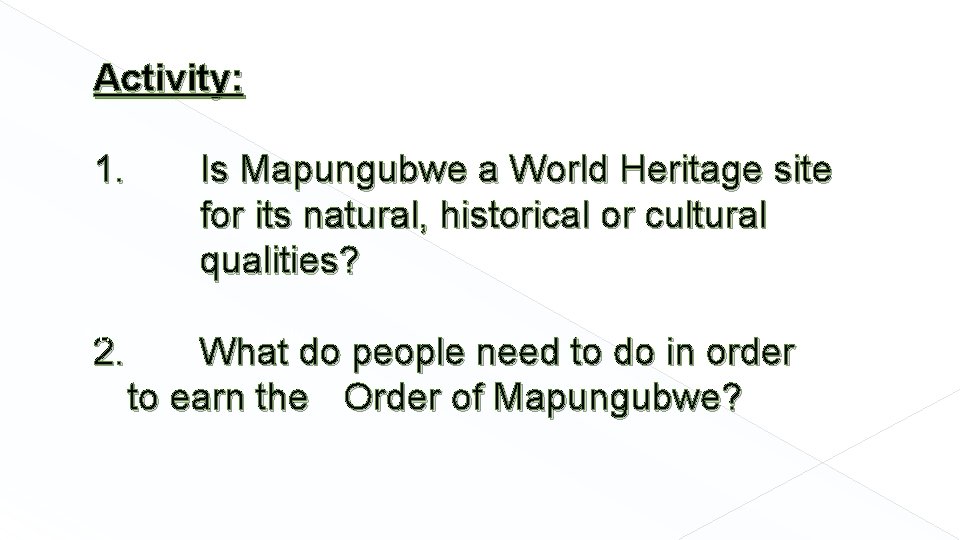 Activity:

1. Is Mapungubwe a World Heritage site for its natural, historical or cultural qualities?

2. What do people need to do in order to earn the Order of Mapungubwe?